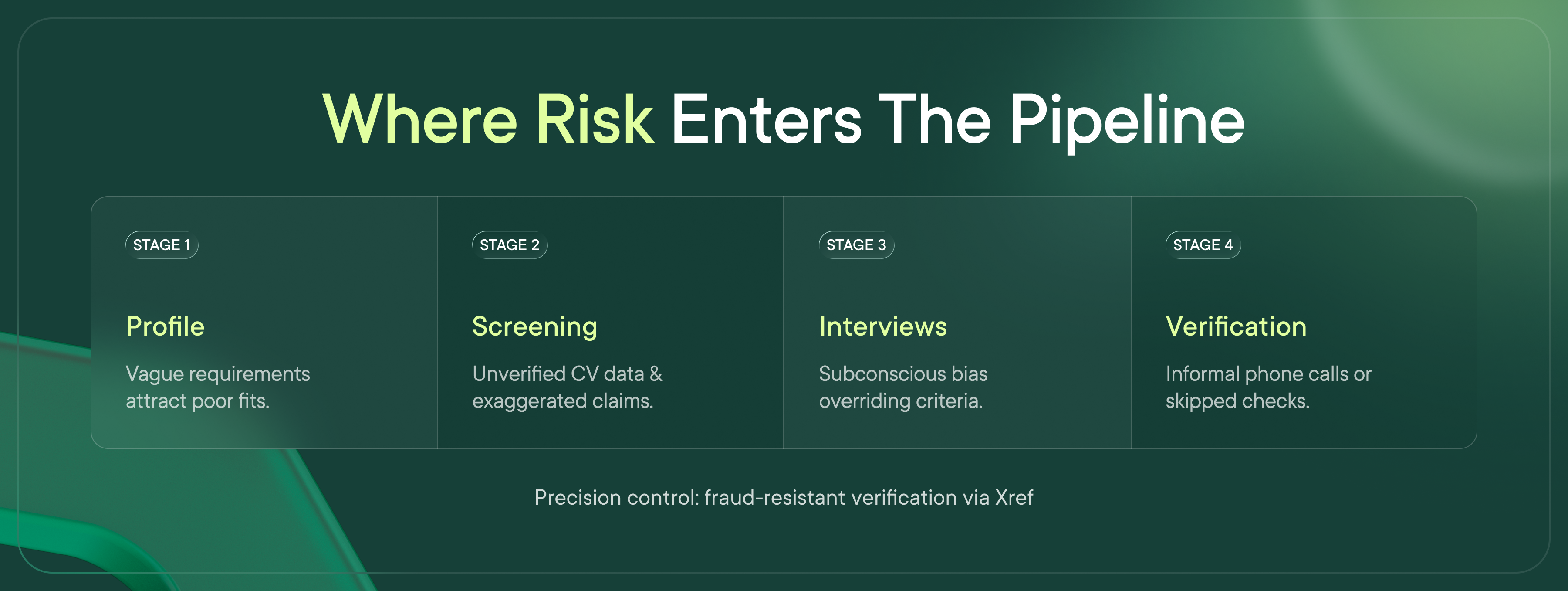 Where Risk Enters The Pipeline

STAGE 1

Profile

Vague requirements attract poor fits.

STAGE 2

Screening

Unverified CV data & exaggerated claims.

STAGE 3

Interviews

Subconscious bias overriding criteria.

STAGE 4

Verification

Informal phone calls or skipped checks.

Precision control: fraud-resistant verification via Xref